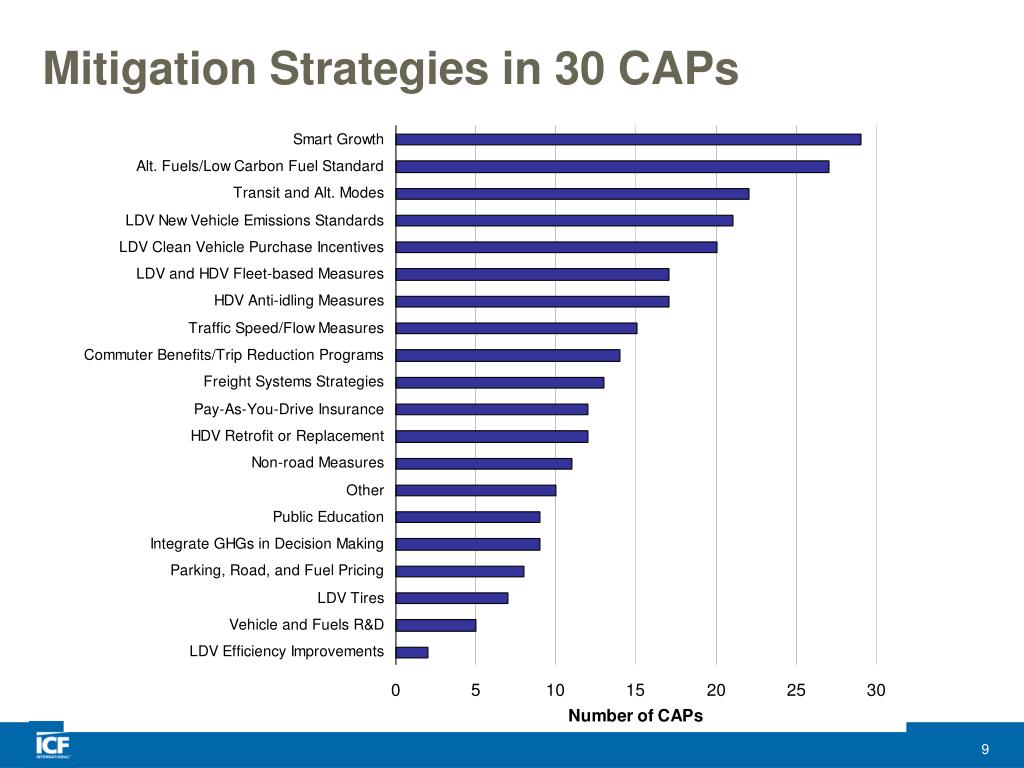 Mitigation Strategies in 30 CAPs

Smart Growth
Alt. Fuels/Low Carbon Fuel Standard
Transit and Alt. Modes
LDV New Vehicle Emissions Standards
LDV Clean Vehicle Purchase Incentives
LDV and HDV Fleet-based Measures
HDV Anti-idling Measures
Traffic Speed/Flow Measures
Commuter Benefits/Trip Reduction Programs
Freight Systems Strategies
Pay-As-You-Drive Insurance
HDV Retrofit or Replacement
Non-road Measures
Other
Public Education
Integrate GHGs in Decision Making
Parking, Road, and Fuel Pricing
LDV Tires
Vehicle and Fuels R&D
LDV Efficiency Improvements

0 5 10 15 20 25 30
Number of CAPs

ICF INTERNATIONAL

9